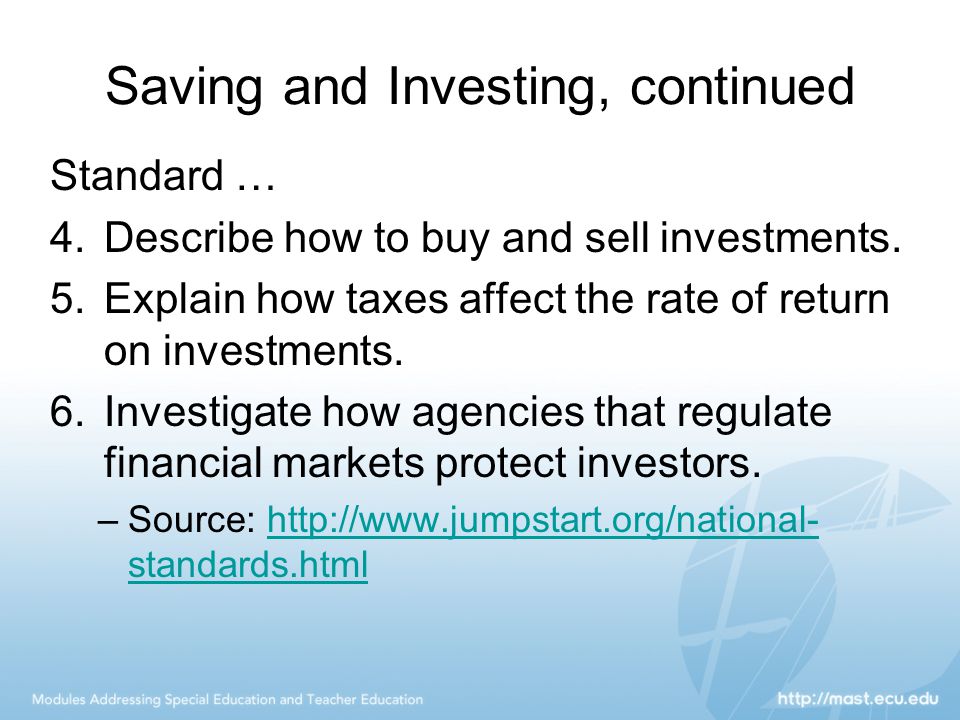 Saving and Investing, continued

Standard …

4. Describe how to buy and sell investments.

5. Explain how taxes affect the rate of return on investments.

6. Investigate how agencies that regulate financial markets protect investors.

– Source: http://www.jumpstart.org/national-standards.html

Modules Addressing Special Education and Teacher Education

http://mast.ecu.edu